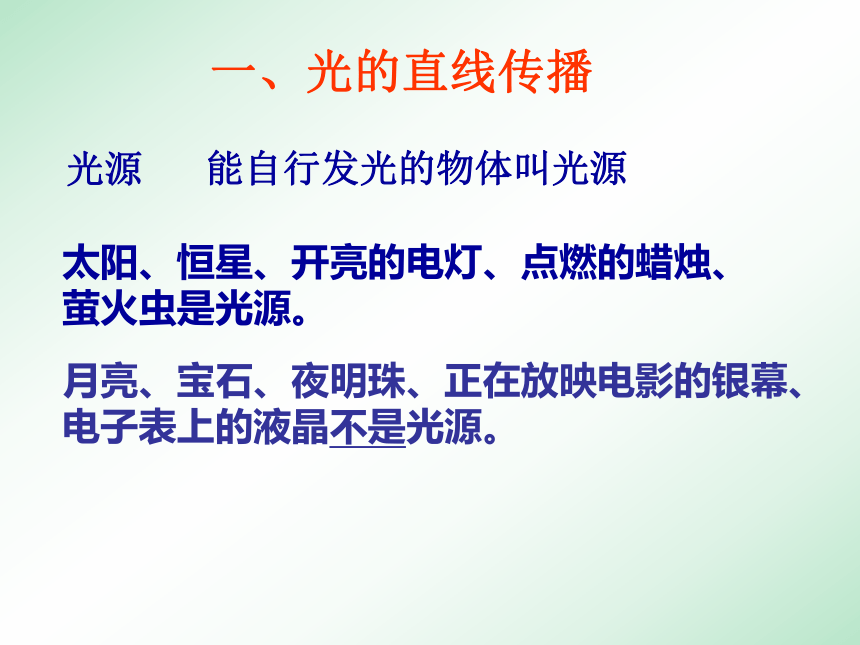 一、光的直线传播

光源　　能自行发光的物体叫光源

太阳、恒星、开亮的电灯、点燃的蜡烛、萤火虫是光源。

月亮、宝石、夜明珠、正在放映电影的银幕、电子表上的液晶不是光源。